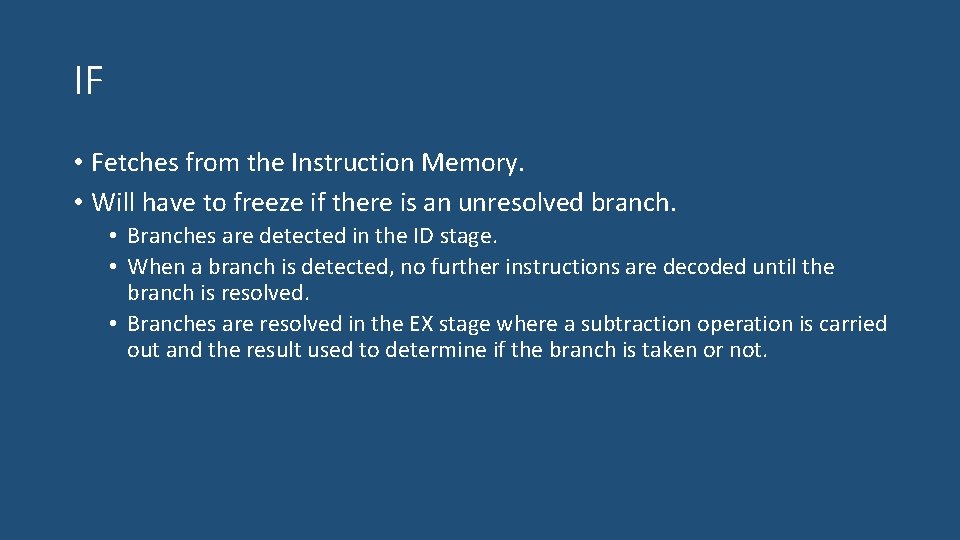 IF

• Fetches from the Instruction Memory.
• Will have to freeze if there is an unresolved branch.
  • Branches are detected in the ID stage.
  • When a branch is detected, no further instructions are decoded until the branch is resolved.
  • Branches are resolved in the EX stage where a subtraction operation is carried out and the result used to determine if the branch is taken or not.